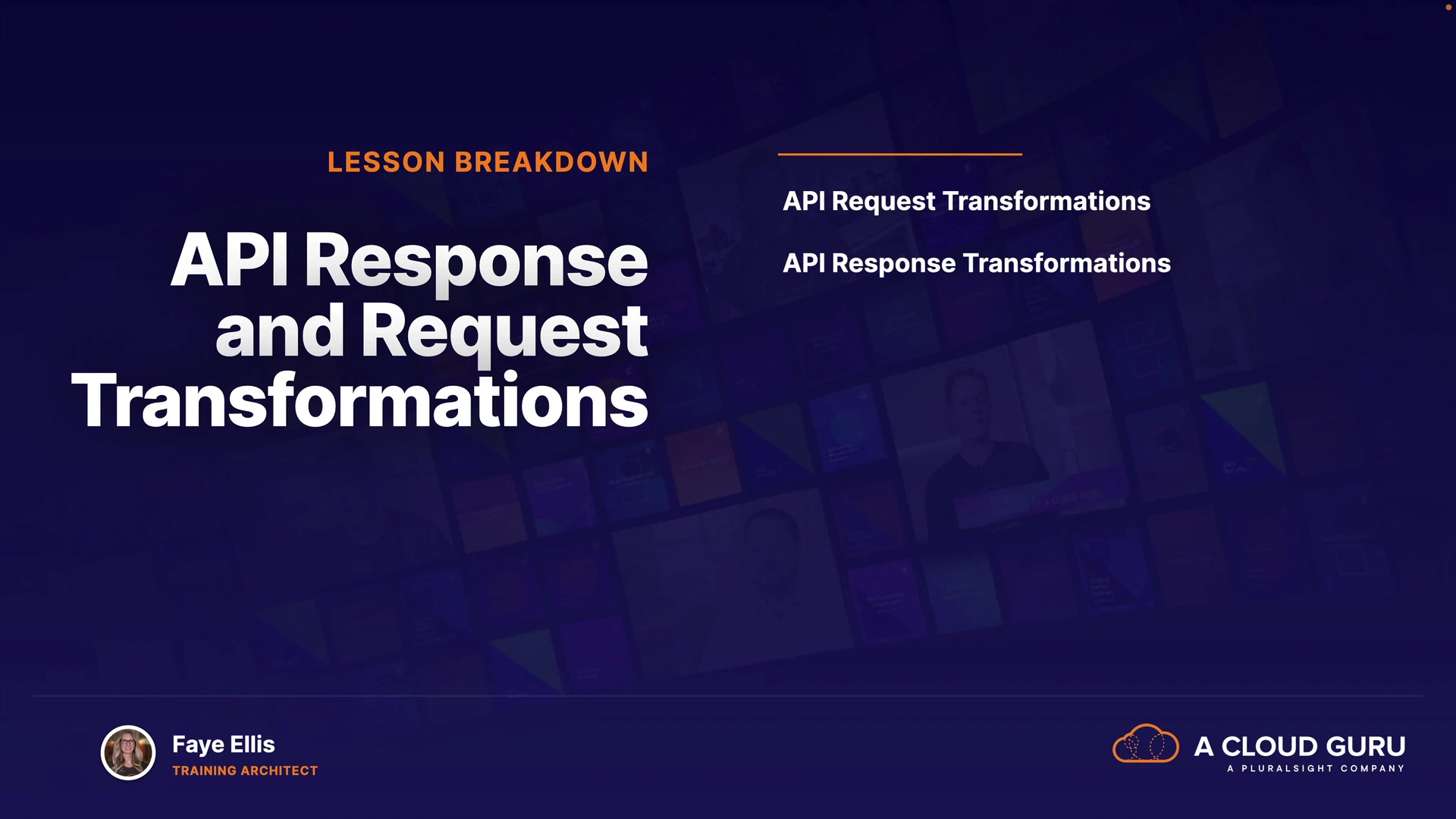 LESSON BREAKDOWN

API Response and Request Transformations

API Request Transformations

API Response Transformations

Faye Ellis
TRAINING ARCHITECT

A CLOUD GURU
A PLURALSIGHT COMPANY